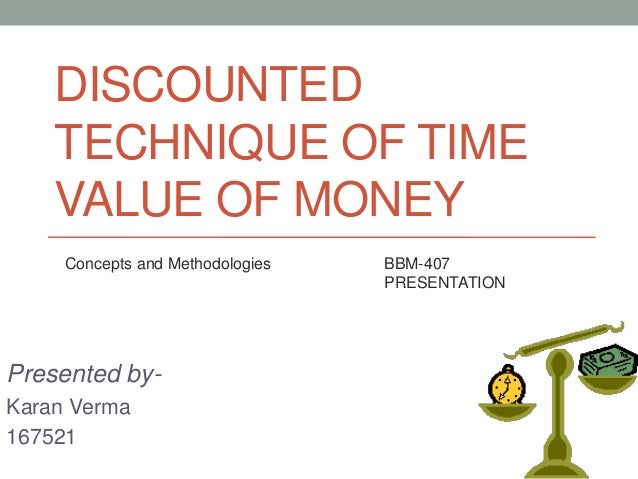 DISCOUNTED TECHNIQUE OF TIME VALUE OF MONEY

Concepts and Methodologies

BBM-407
PRESENTATION

Presented by-
Karan Verma
167521